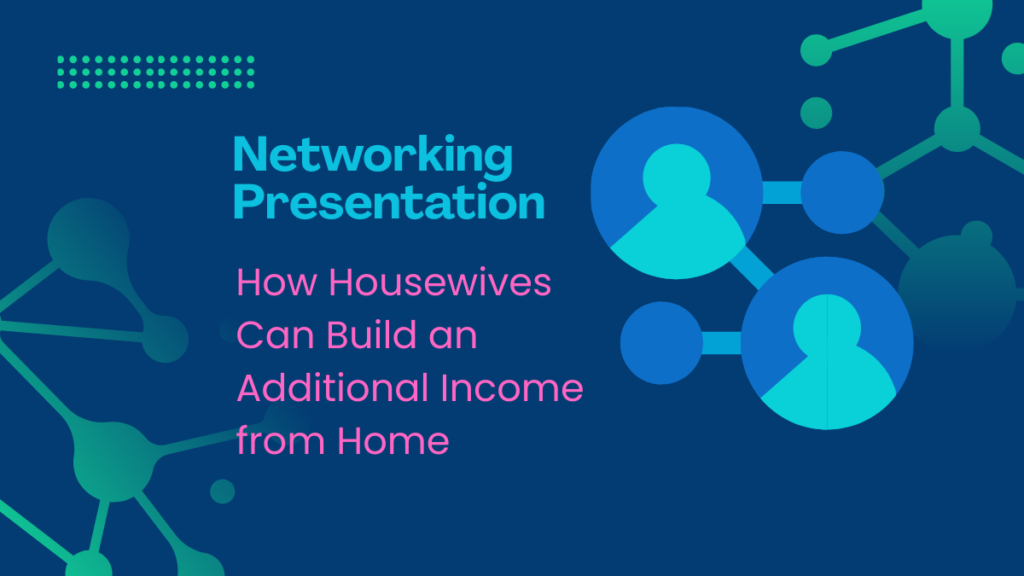 Networking Presentation

How Housewives Can Build an Additional Income from Home